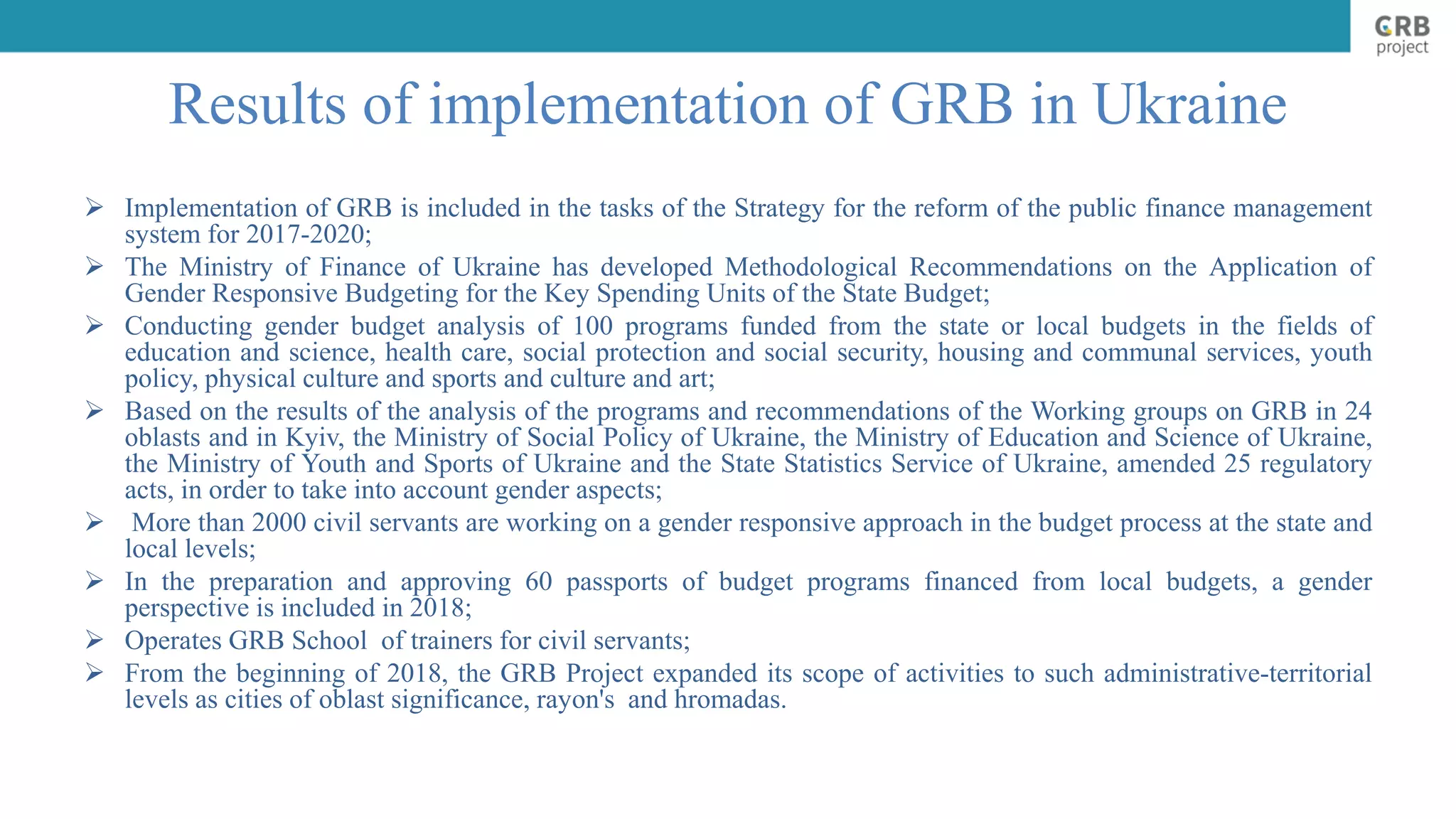 GRB project

Results of implementation of GRB in Ukraine

➢ Implementation of GRB is included in the tasks of the Strategy for the reform of the public finance management system for 2017-2020;

➢ The Ministry of Finance of Ukraine has developed Methodological Recommendations on the Application of Gender Responsive Budgeting for the Key Spending Units of the State Budget;

➢ Conducting gender budget analysis of 100 programs funded from the state or local budgets in the fields of education and science, health care, social protection and social security, housing and communal services, youth policy, physical culture and sports and culture and art;

➢ Based on the results of the analysis of the programs and recommendations of the Working groups on GRB in 24 oblasts and in Kyiv, the Ministry of Social Policy of Ukraine, the Ministry of Education and Science of Ukraine, the Ministry of Youth and Sports of Ukraine and the State Statistics Service of Ukraine, amended 25 regulatory acts, in order to take into account gender aspects;

➢ More than 2000 civil servants are working on a gender responsive approach in the budget process at the state and local levels;

➢ In the preparation and approving 60 passports of budget programs financed from local budgets, a gender perspective is included in 2018;

➢ Operates GRB School of trainers for civil servants;

➢ From the beginning of 2018, the GRB Project expanded its scope of activities to such administrative-territorial levels as cities of oblast significance, rayon's and hromadas.